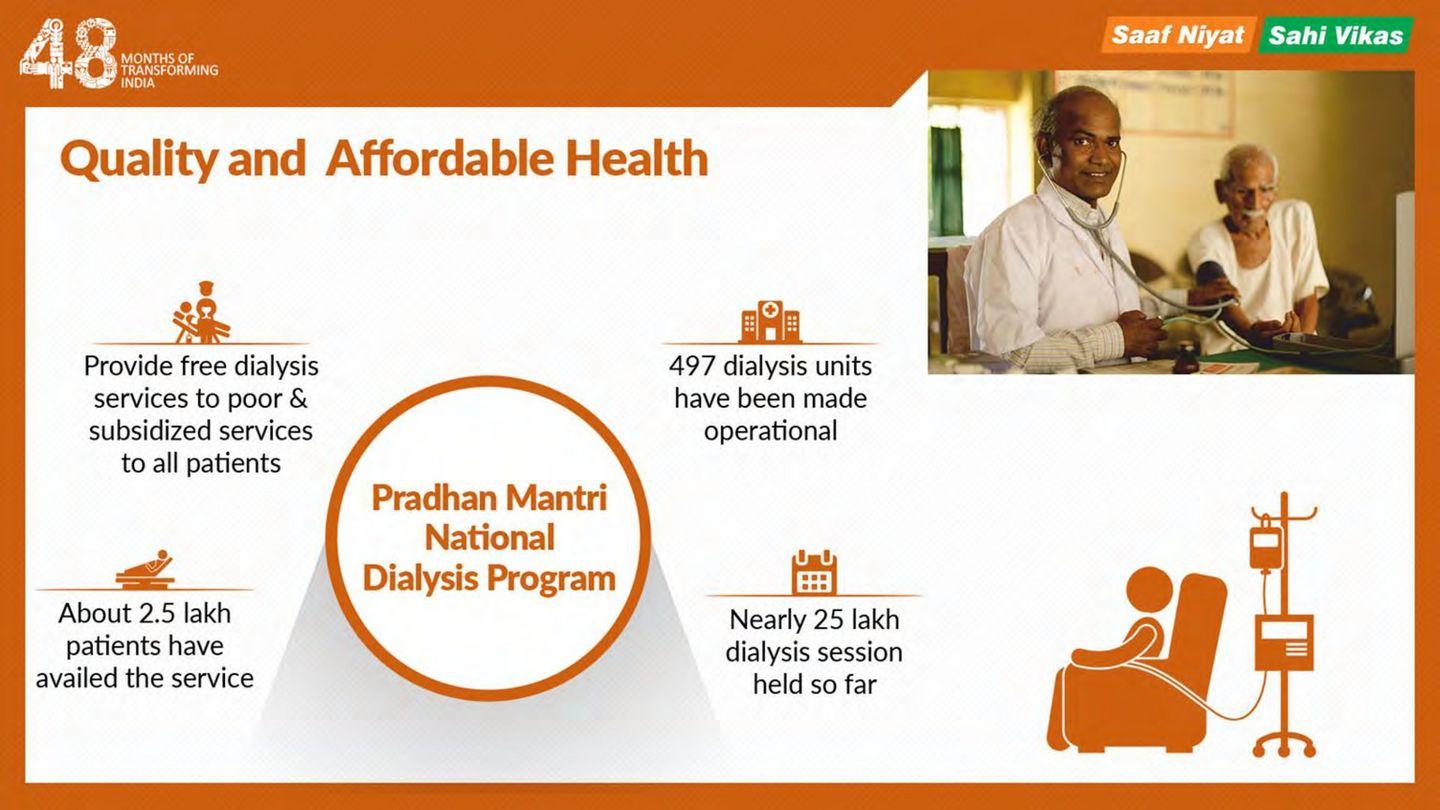 48 MONTHS OF TRANSFORMING INDIA

Saaf Niyat Sahi Vikas

Quality and Affordable Health

Provide free dialysis services to poor & subsidized services to all patients

497 dialysis units have been made operational

Pradhan Mantri National Dialysis Program

About 2.5 lakh patients have availed the service

Nearly 25 lakh dialysis session held so far